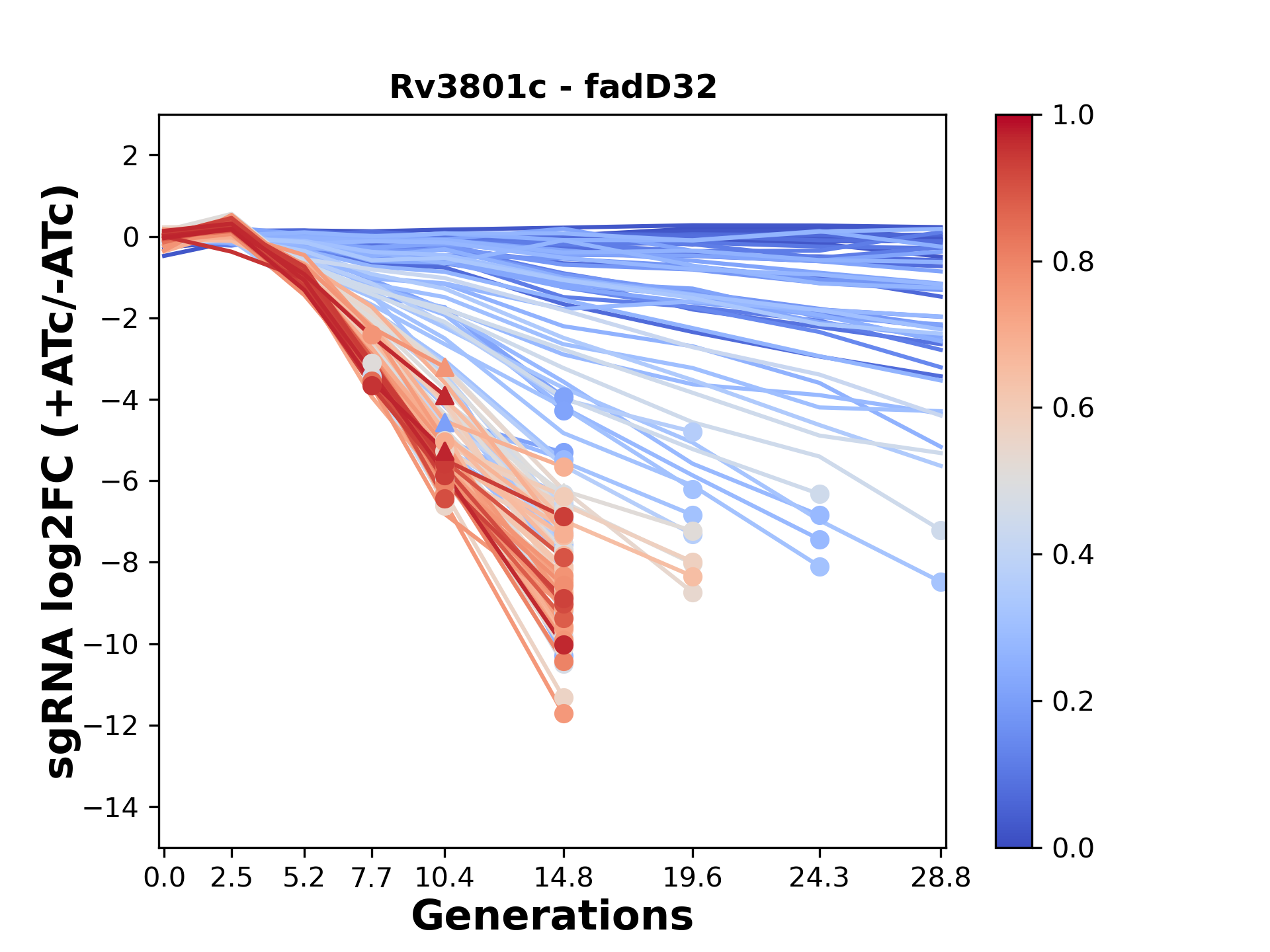 Rv3801c - fadD32

sgRNA log2FC (+ATc/-ATc)

2
0
−2
−4
−6
−8
−10
−12
−14

0.0 2.5 5.2 7.7 10.4 14.8 19.6 24.3 28.8

Generations

1.0
0.8
0.6
0.4
0.2
0.0